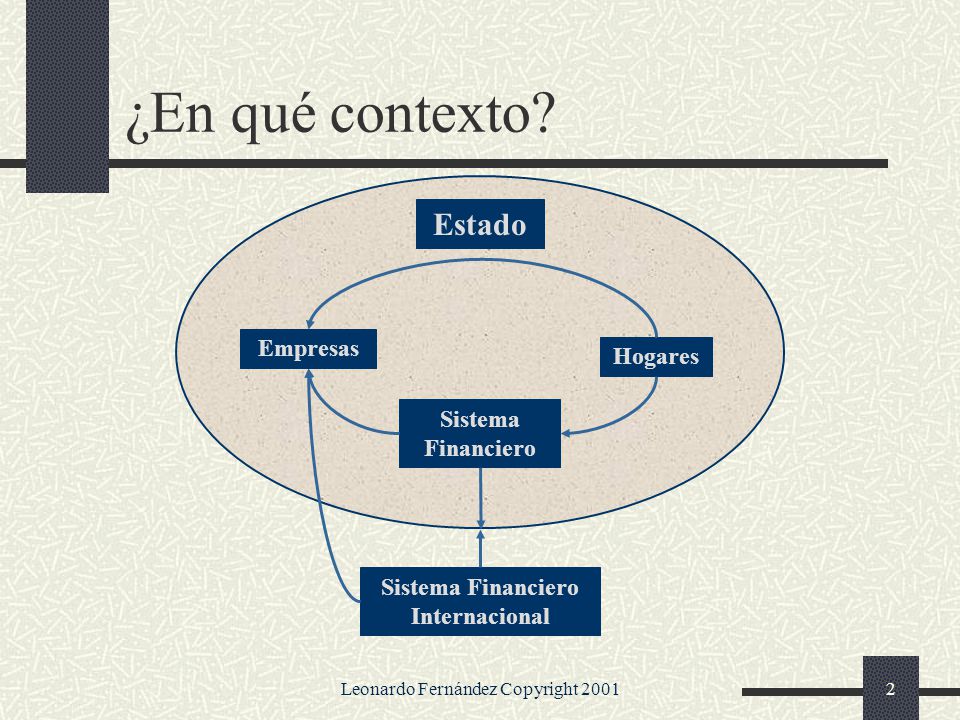 ¿En qué contexto?

Estado

Empresas

Hogares

Sistema Financiero

Sistema Financiero Internacional

Leonardo Fernández Copyright 2001

2